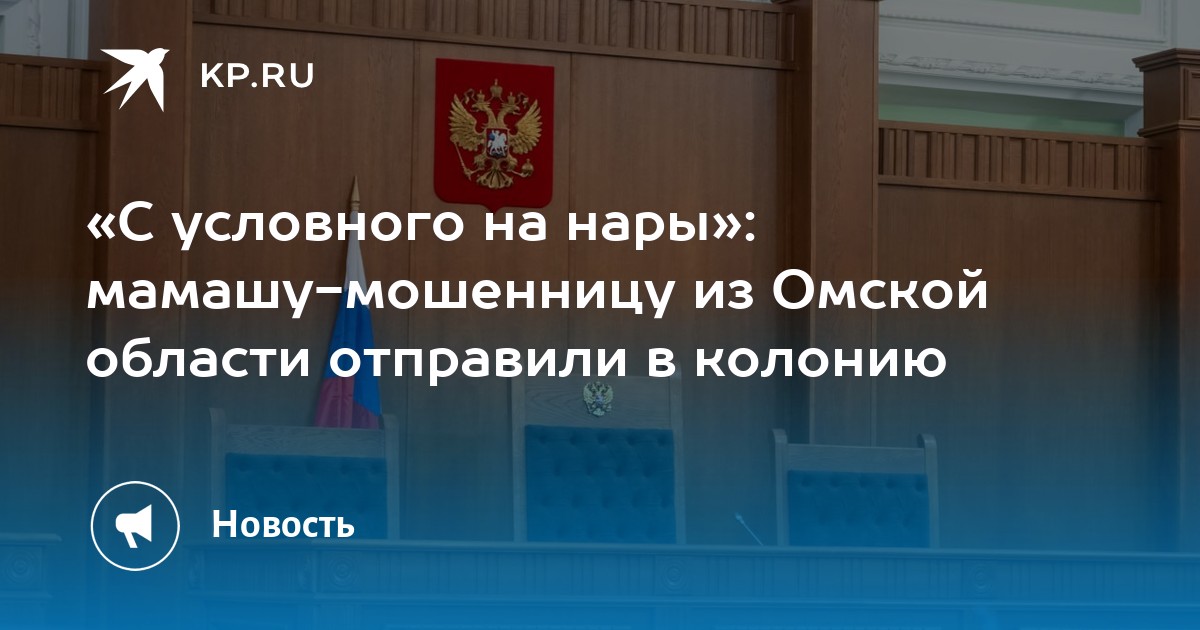 KP.RU

«С условного на нары»: мамашу-мошенницу из Омской области отправили в колонию

Новость